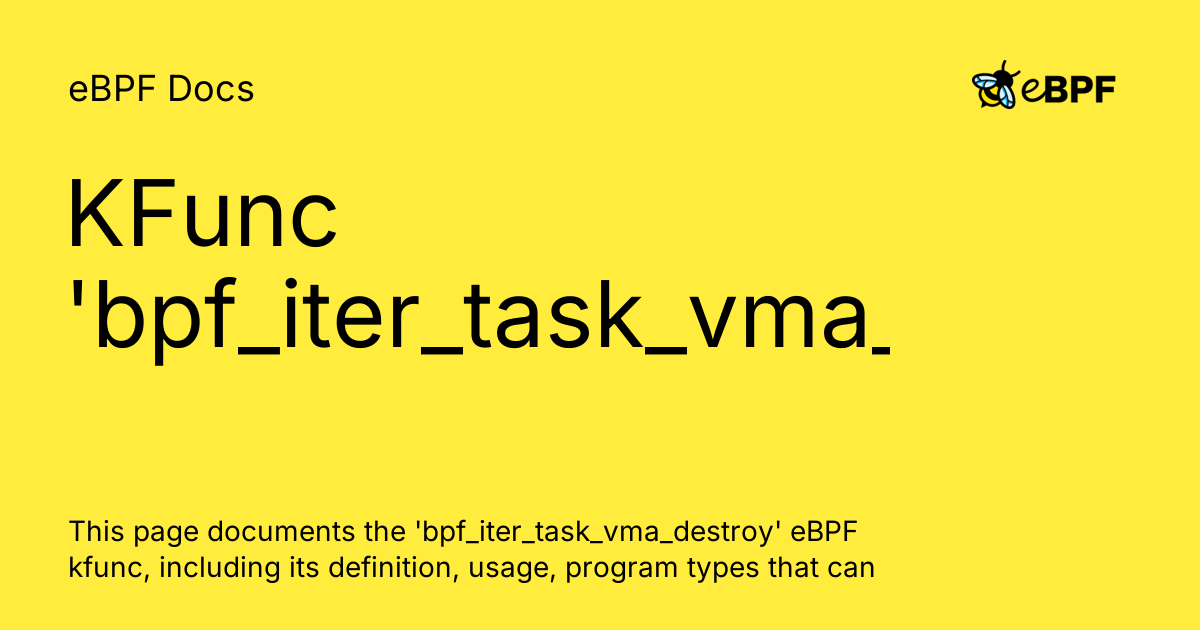 eBPF Docs

eBPF

KFunc 'bpf_iter_task_vma_

This page documents the 'bpf_iter_task_vma_destroy' eBPF kfunc, including its definition, usage, program types that can